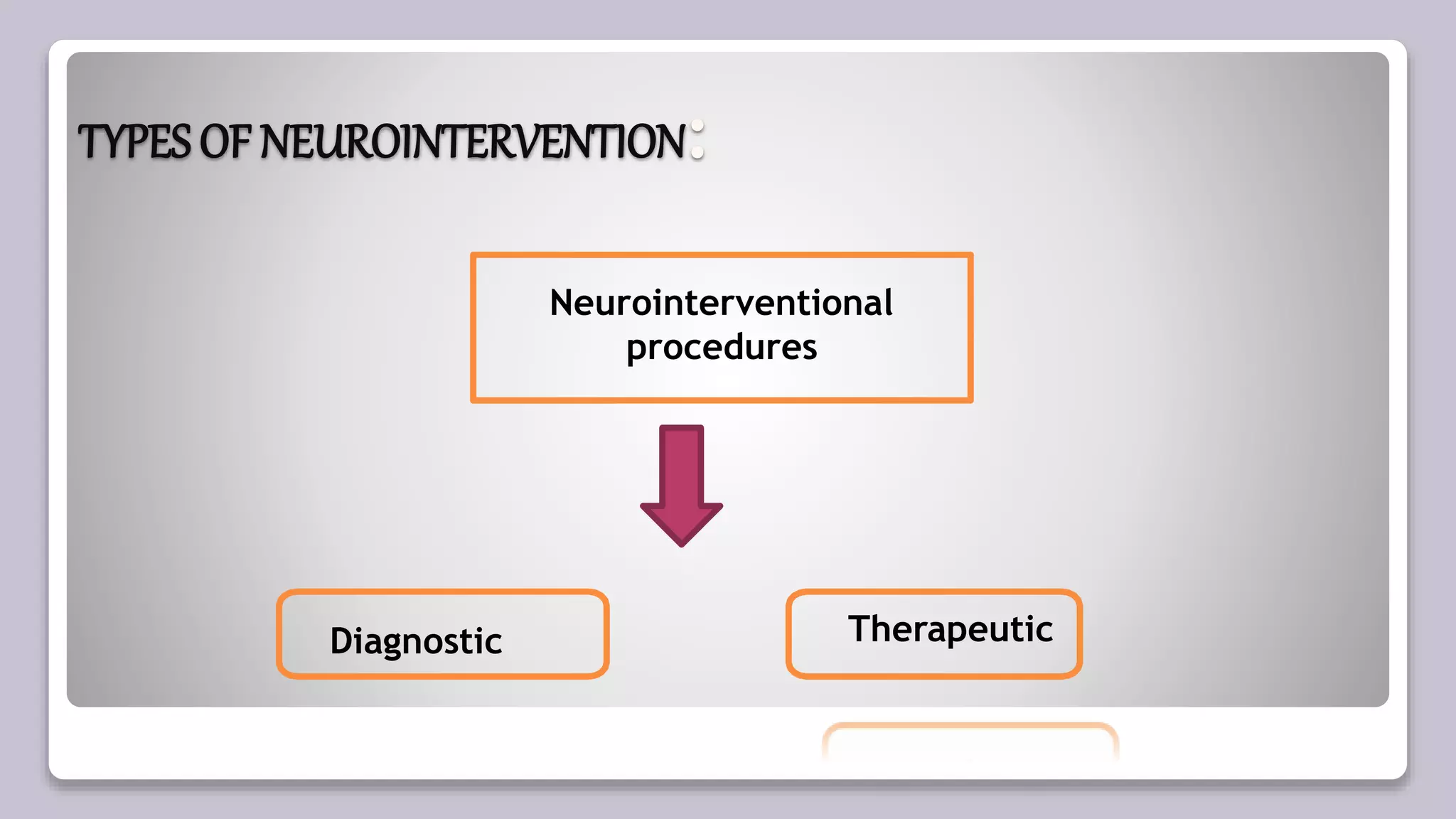 TYPES OF NEUROINTERVENTION:

Neurointerventional procedures

Diagnostic

Therapeutic